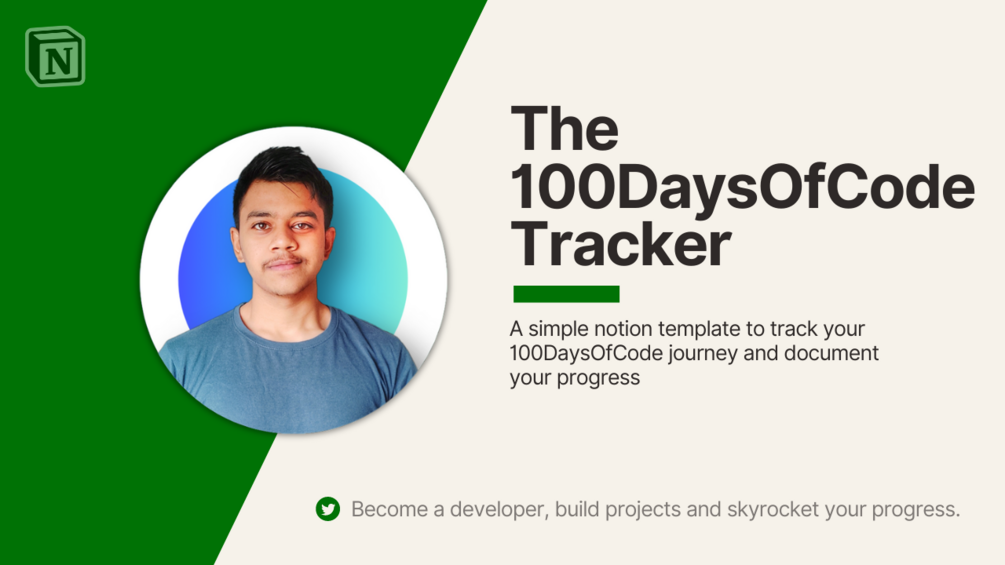 N

The 100DaysOfCode Tracker

A simple notion template to track your 100DaysOfCode journey and document your progress

Become a developer, build projects and skyrocket your progress.